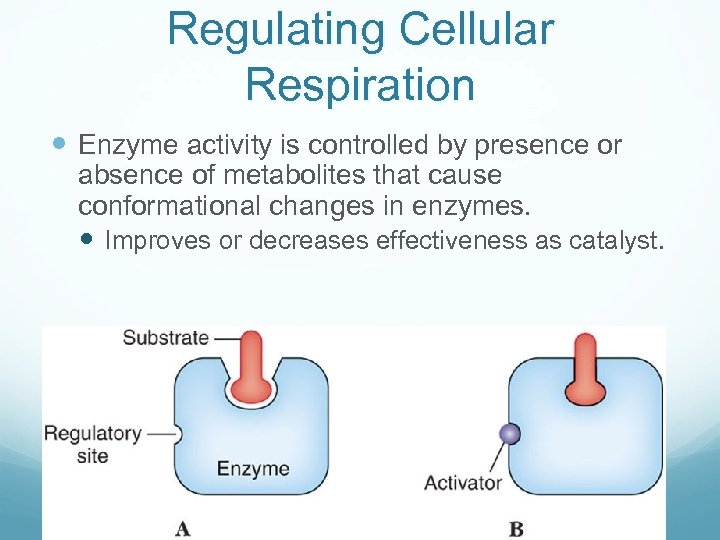 Regulating Cellular Respiration

Enzyme activity is controlled by presence or absence of metabolites that cause conformational changes in enzymes.

Improves or decreases effectiveness as catalyst.

Substrate

Regulatory site

Enzyme

A

Activator

B